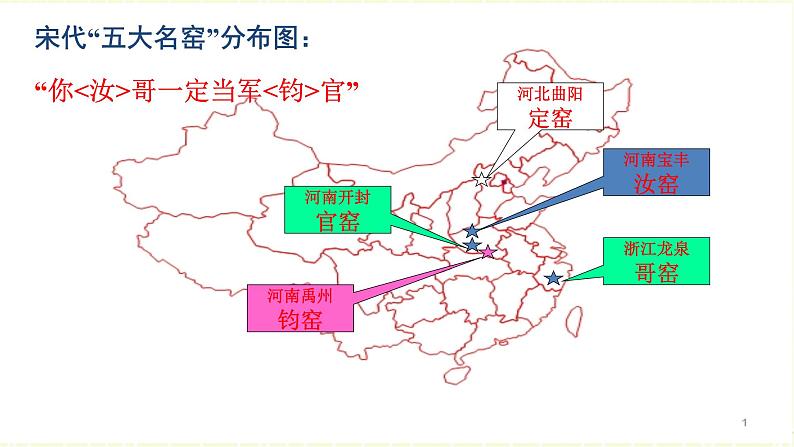 宋代“五大名窑”分布图：

“你<汝>哥一定当军<钧>官”

河北曲阳
定窑

河南宝丰
汝窑

河南开封
官窑

浙江龙泉
哥窑

河南禹州
钧窑

1